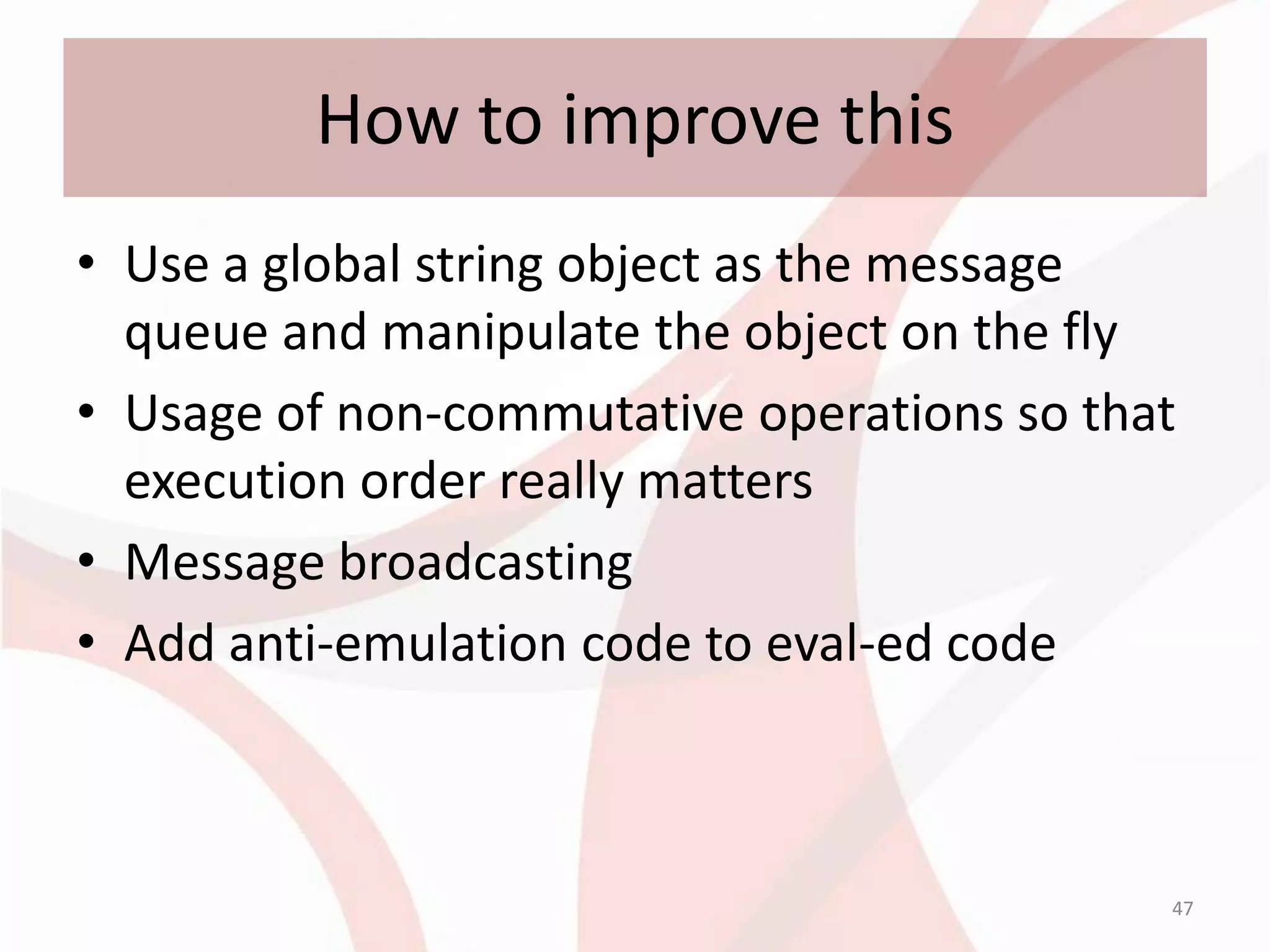 How to improve this

• Use a global string object as the message queue and manipulate the object on the fly
• Usage of non-commutative operations so that execution order really matters
• Message broadcasting
• Add anti-emulation code to eval-ed code

47